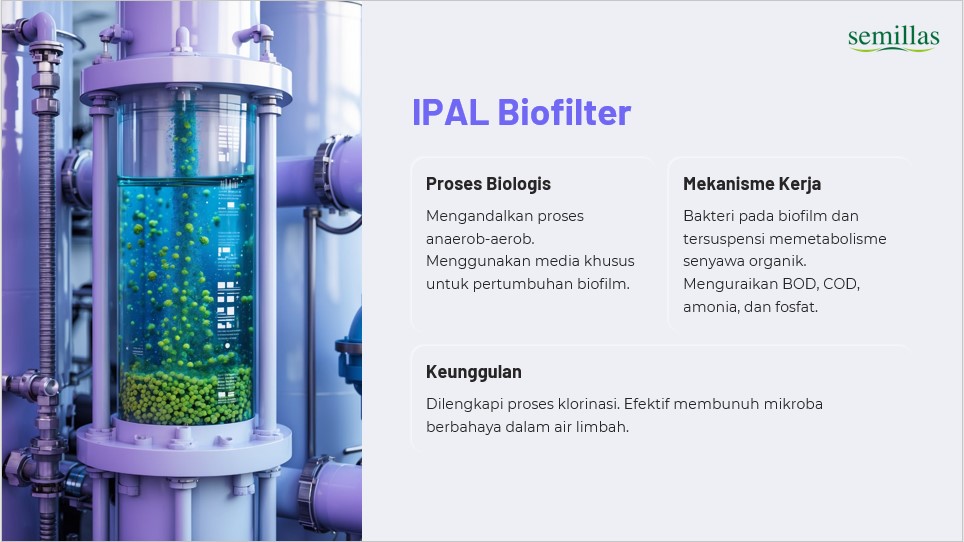 semillas

IPAL Biofilter

Proses Biologis

Mengandalkan proses anaerob-aerob. Menggunakan media khusus untuk pertumbuhan biofilm.

Mekanisme Kerja

Bakteri pada biofilm dan tersuspensi memetabolisme senyawa organik. Menguraikan BOD, COD, amonia, dan fosfat.

Keunggulan

Dilengkapi proses klorinasi. Efektif membunuh mikroba berbahaya dalam air limbah.